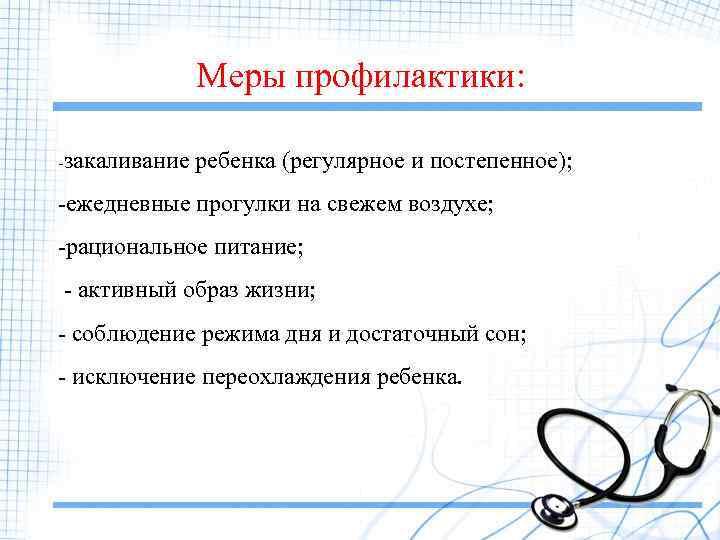 Меры профилактики:

-закаливание ребенка (регулярное и постепенное);

-ежедневные прогулки на свежем воздухе;

-рациональное питание;

- активный образ жизни;

- соблюдение режима дня и достаточный сон;

- исключение переохлаждения ребенка.